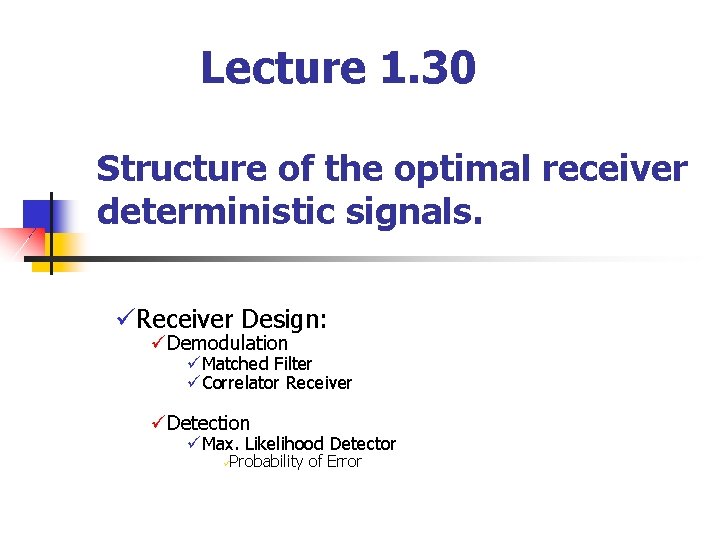 Lecture 1.30

Structure of the optimal receiver deterministic signals.

✓Receiver Design:
✓Demodulation
✓Matched Filter
✓Correlator Receiver

✓Detection
✓Max. Likelihood Detector
✓Probability of Error